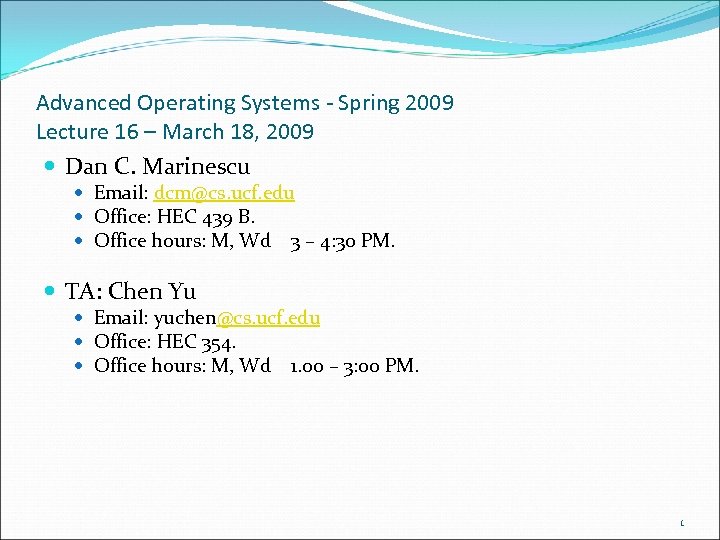 Advanced Operating Systems - Spring 2009
Lecture 16 – March 18, 2009

- Dan C. Marinescu
  - Email: dcm@cs.ucf.edu
  - Office: HEC 439 B.
  - Office hours: M, Wd 3 – 4:30 PM.

- TA: Chen Yu
  - Email: yuchen@cs.ucf.edu
  - Office: HEC 354.
  - Office hours: M, Wd 1.00 – 3:00 PM.

1